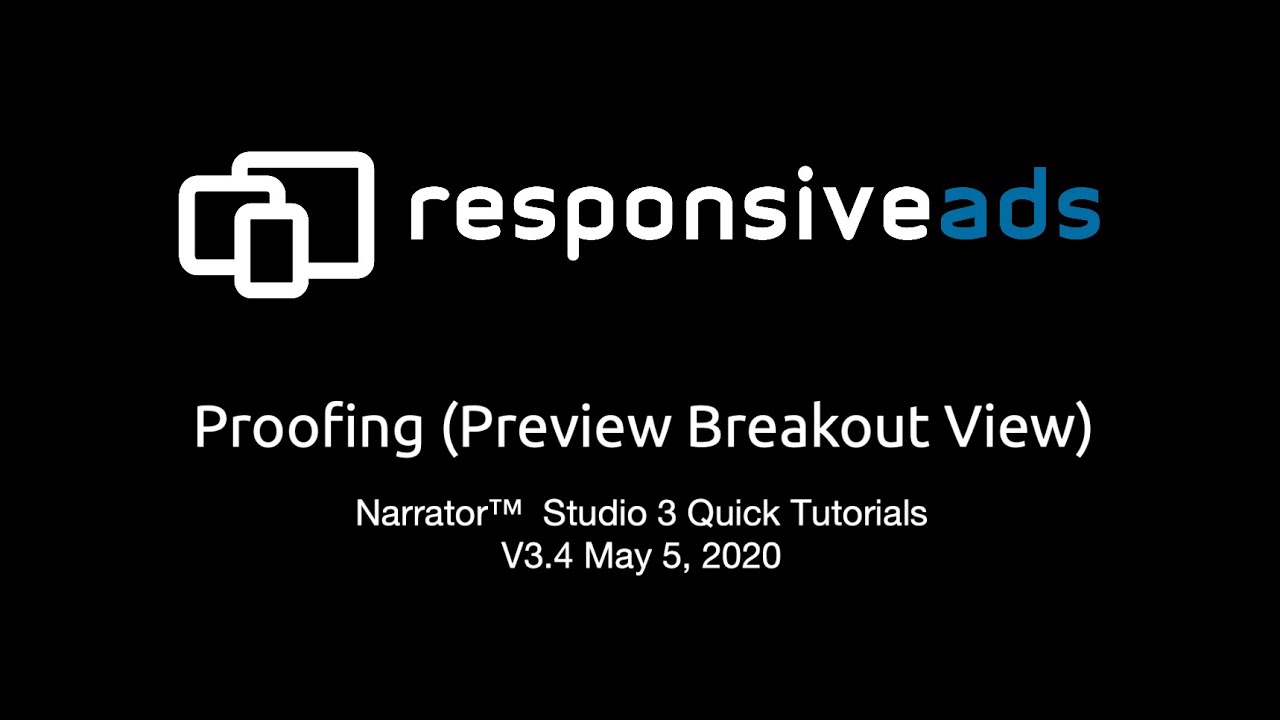 responsiveads

Proofing (Preview Breakout View)

Narrator™ Studio 3 Quick Tutorials
V3.4 May 5, 2020